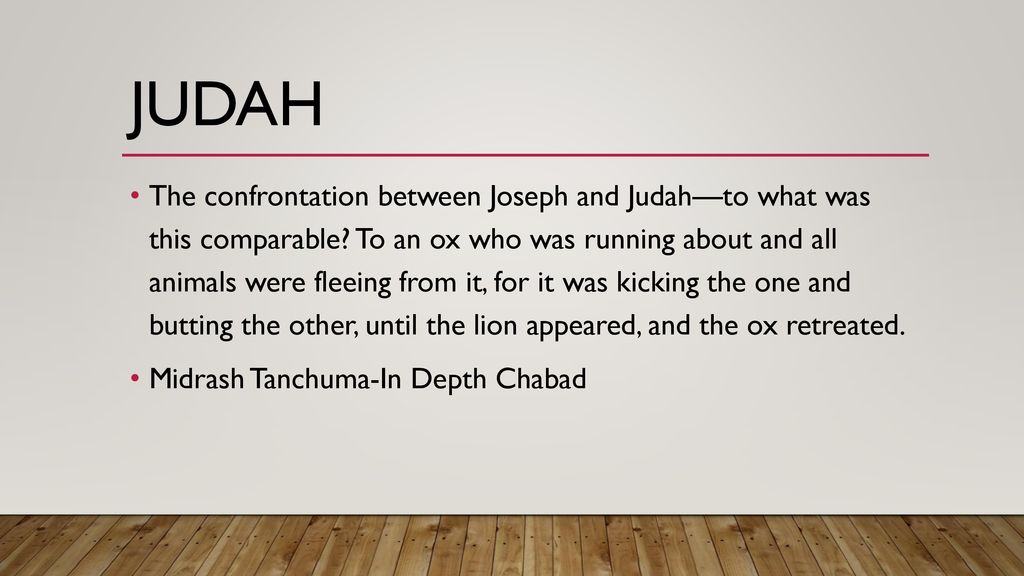 JUDAH

• The confrontation between Joseph and Judah—to what was this comparable? To an ox who was running about and all animals were fleeing from it, for it was kicking the one and butting the other, until the lion appeared, and the ox retreated.

• Midrash Tanchuma-In Depth Chabad